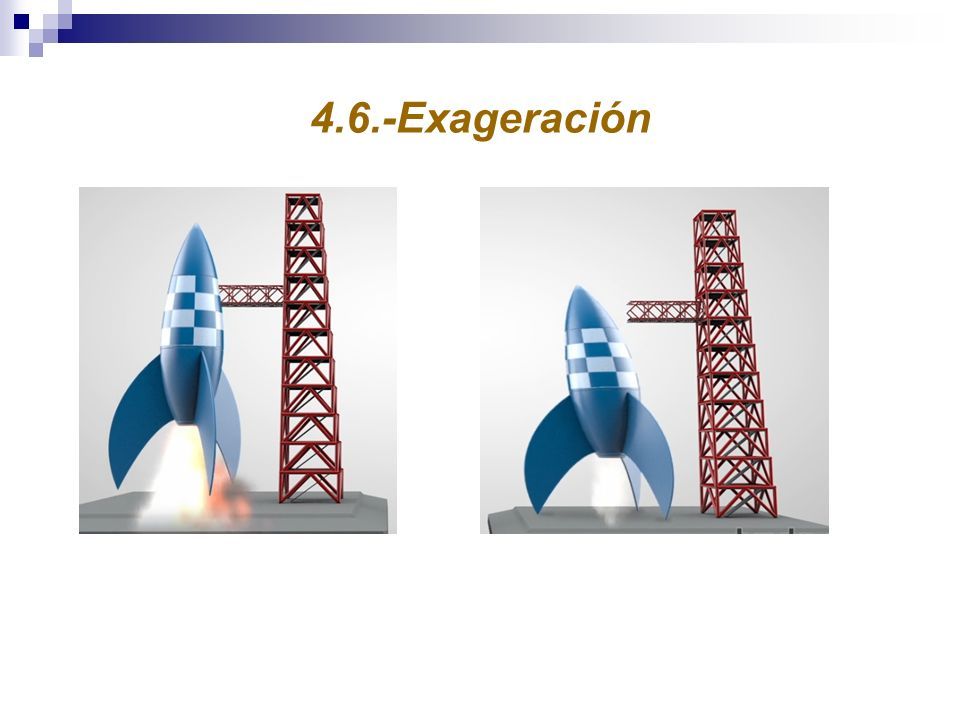 4.6.-Exageración